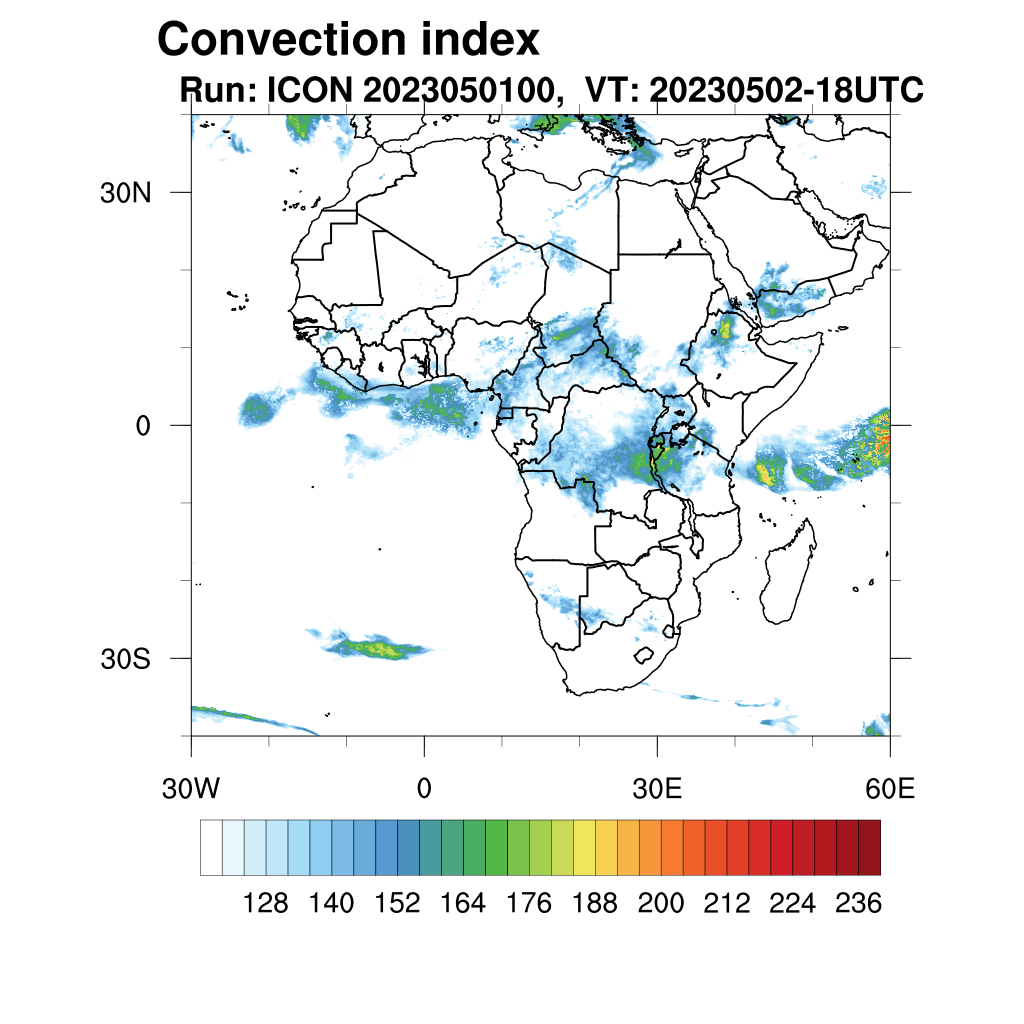 Convection index
Run: ICON 2023050100, VT: 20230502-18UTC

30N
0
30S
30W
0
30E
60E

128 140 152 164 176 188 200 212 224 236